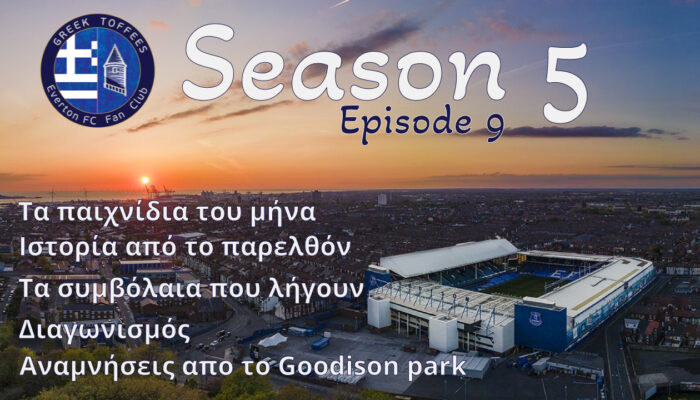 GREEK TOFFEES
Everton FC Fan Club

Season 5
Episode 9

Τα παιχνίδια του μήνα
Ιστορία από το παρελθόν
Τα συμβόλαια που λήγουν
Διαγωνισμός
Αναμνήσεις απο το Goodison park